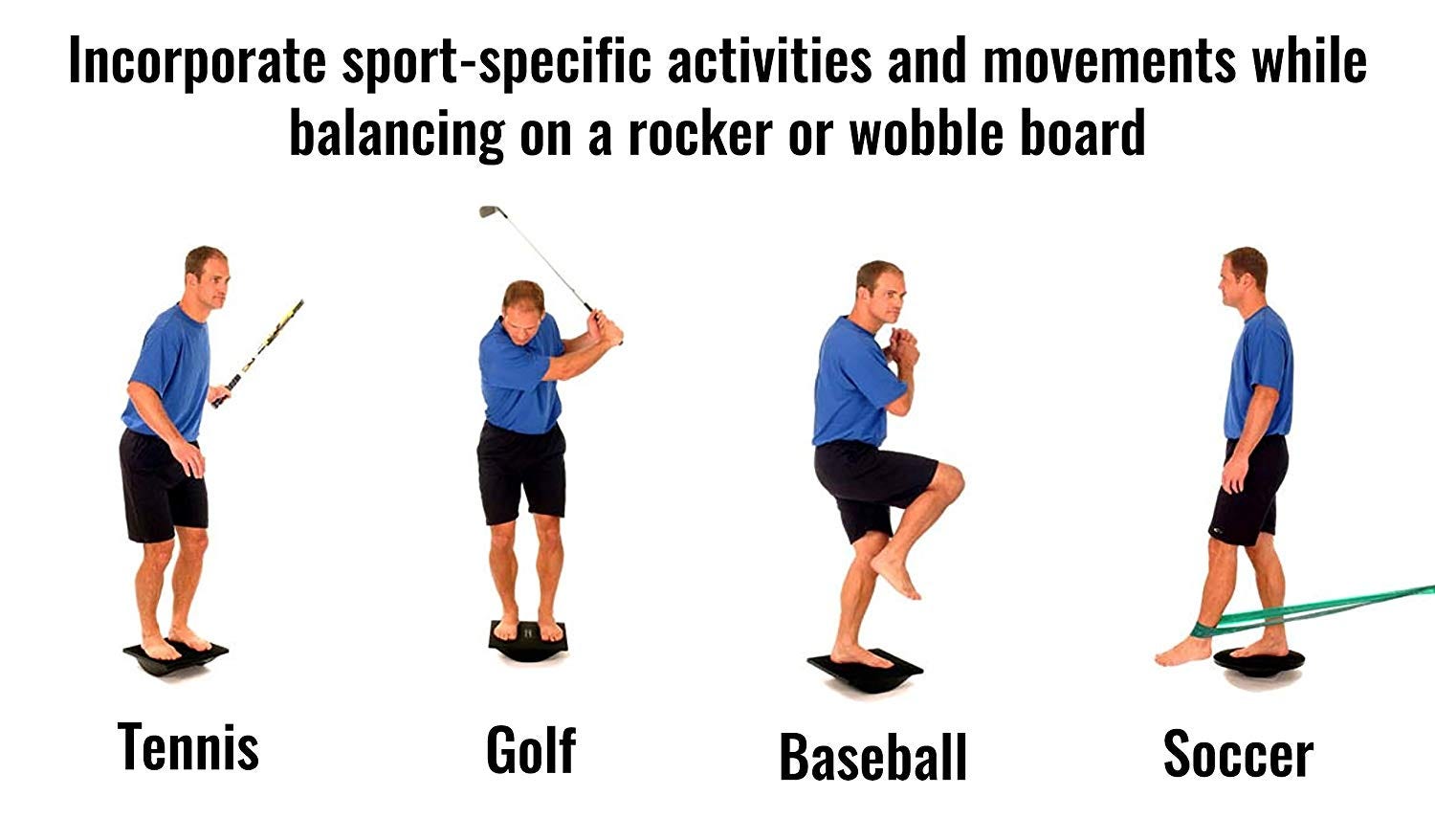 Incorporate sport-specific activities and movements while balancing on a rocker or wobble board

Tennis

Golf

Baseball

Soccer